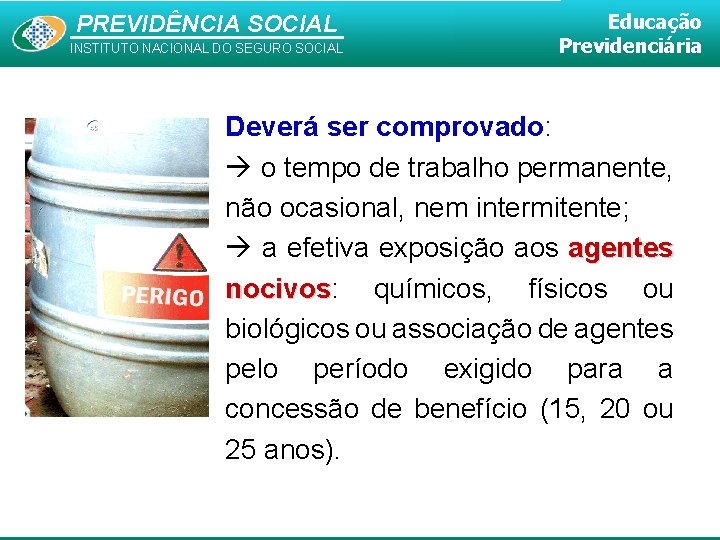 PREVIDÊNCIA SOCIAL
INSTITUTO NACIONAL DO SEGURO SOCIAL

Educação
Previdenciária

PERIGO

Deverá ser comprovado:
→ o tempo de trabalho permanente, não ocasional, nem intermitente;
→ a efetiva exposição aos agentes nocivos: químicos, físicos ou biológicos ou associação de agentes pelo período exigido para a concessão de benefício (15, 20 ou 25 anos).